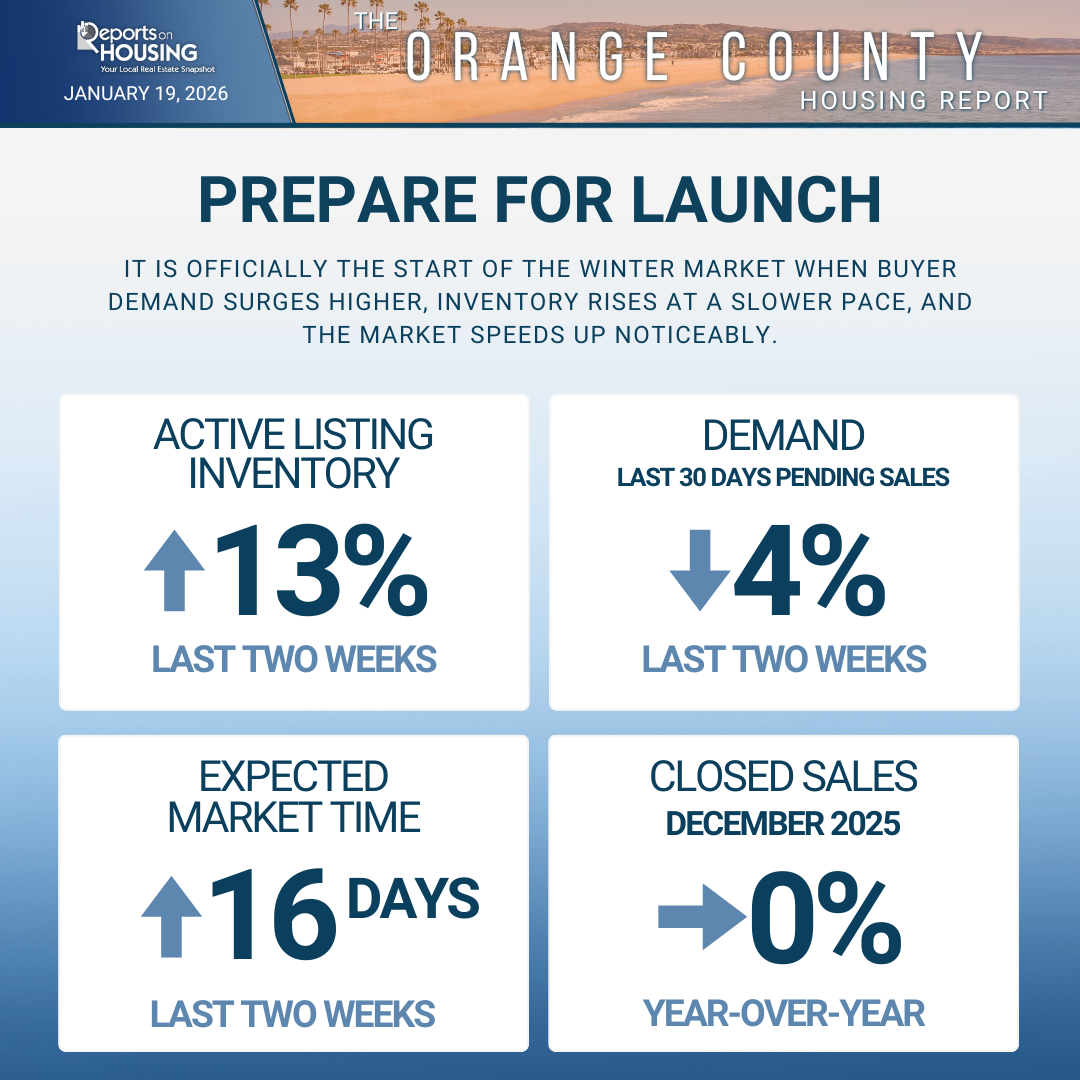 Reports on HOUSING
Your Local Real Estate Snapshot
JANUARY 19, 2026

THE ORANGE COUNTY HOUSING REPORT

PREPARE FOR LAUNCH

IT IS OFFICIALLY THE START OF THE WINTER MARKET WHEN BUYER DEMAND SURGES HIGHER, INVENTORY RISES AT A SLOWER PACE, AND THE MARKET SPEEDS UP NOTICEABLY.

ACTIVE LISTING INVENTORY
13%
LAST TWO WEEKS

DEMAND
LAST 30 DAYS PENDING SALES
4%
LAST TWO WEEKS

EXPECTED MARKET TIME
16 DAYS
LAST TWO WEEKS

CLOSED SALES
DECEMBER 2025
0%
YEAR-OVER-YEAR